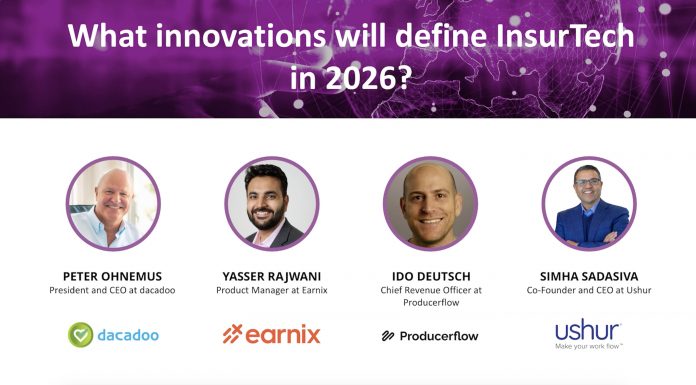 What innovations will define InsurTech in 2026?

PETER OHNEMUS
President and CEO at dacadoo

dacadoo

YASSER RAJWANI
Product Manager at Earnix

earnix

IDO DEUTSCH
Chief Revenue Officer at Producerflow

Producerflow

SIMHA SADASIVA
Co-Founder and CEO at Ushur

ushur
Make your work flow™